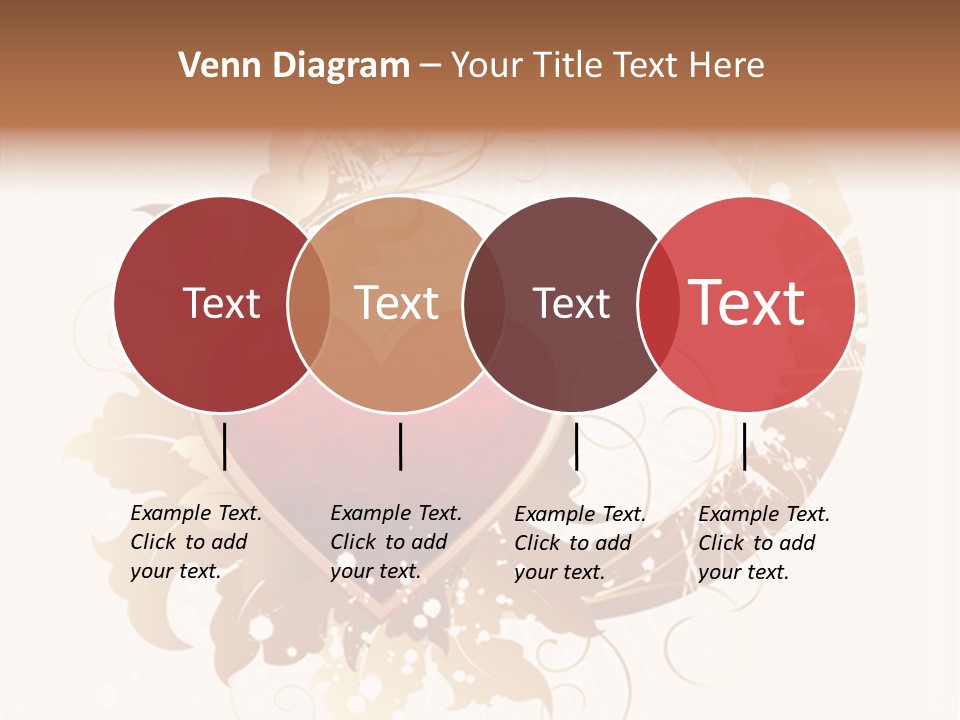 Venn Diagram – Your Title Text Here

Text

Text

Text

Text

Example Text. Click to add your text.

Example Text. Click to add your text.

Example Text. Click to add your text.

Example Text. Click to add your text.